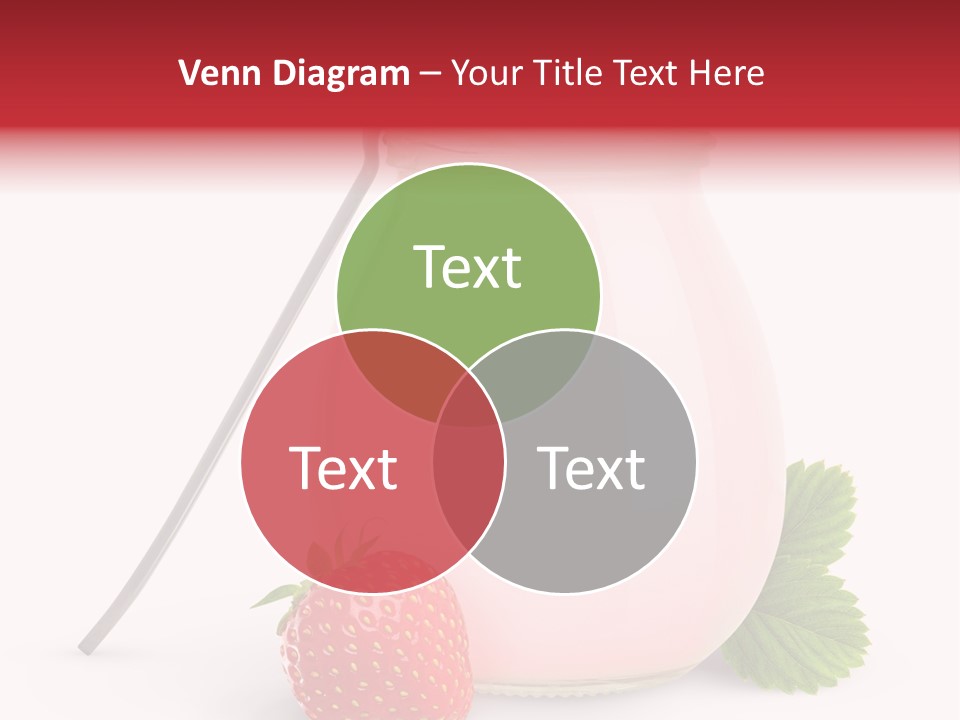 Venn Diagram – Your Title Text Here

Text

Text

Text